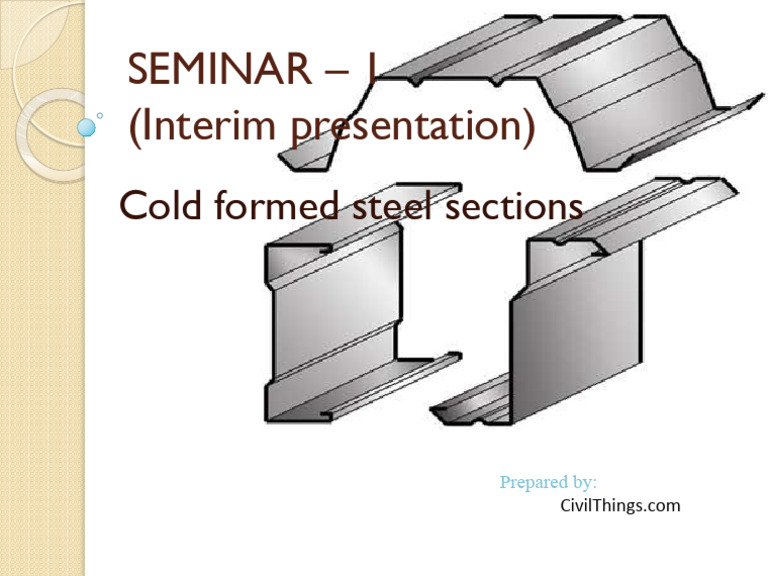 SEMINAR – I
(Interim presentation)

Cold formed steel sections

Prepared by:
CivilThings.com